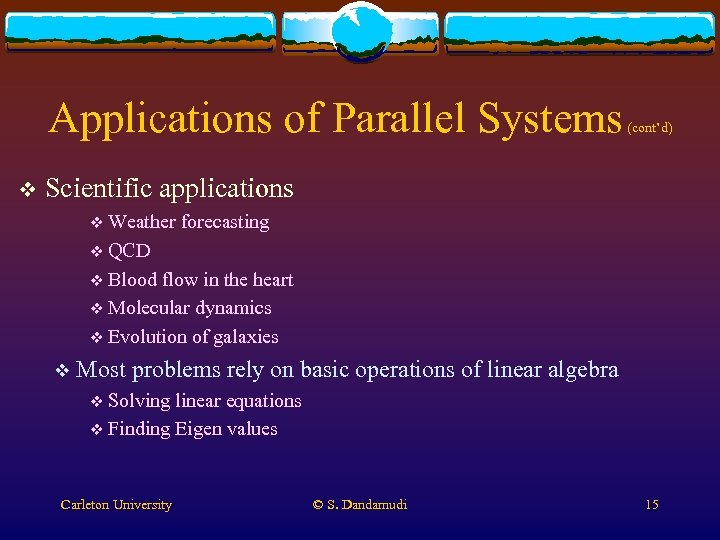 Applications of Parallel Systems (cont'd)

❖ Scientific applications
❖ Weather forecasting
❖ QCD
❖ Blood flow in the heart
❖ Molecular dynamics
❖ Evolution of galaxies
❖ Most problems rely on basic operations of linear algebra
❖ Solving linear equations
❖ Finding Eigen values

Carleton University © S. Dandamudi 15